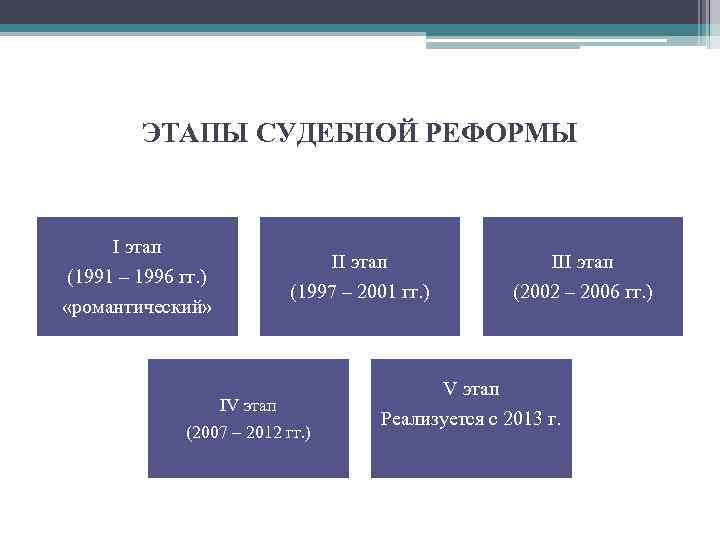 ЭТАПЫ СУДЕБНОЙ РЕФОРМЫ

I этап
(1991 – 1996 гг.)
«романтический»

II этап
(1997 – 2001 гг.)

III этап
(2002 – 2006 гг.)

IV этап
(2007 – 2012 гг.)

V этап
Реализуется с 2013 г.